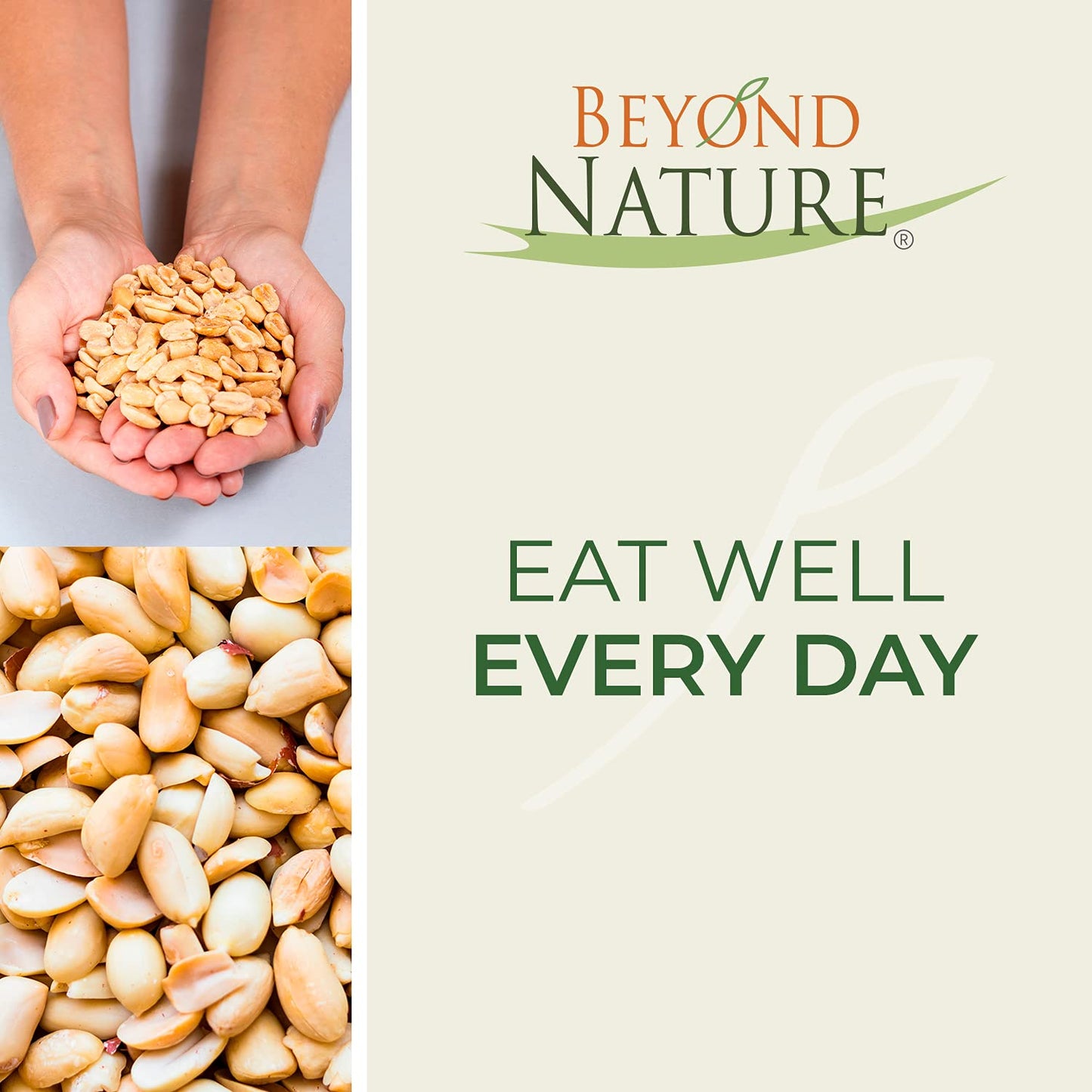 BEYOND NATURE®

EAT WELL
EVERY DAY